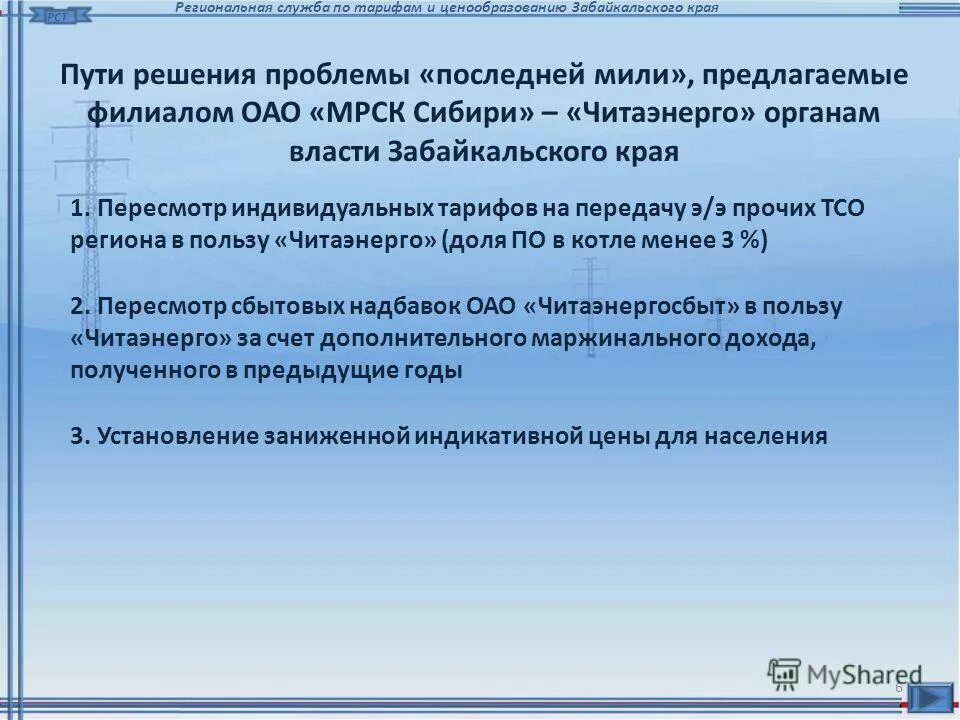 РСТ

Региональная служба по тарифам и ценообразованию Забайкальского края

Пути решения проблемы «последней мили», предлагаемые филиалом ОАО «МРСК Сибири» – «Читаэнерго» органам власти Забайкальского края

1. Пересмотр индивидуальных тарифов на передачу э/э прочих ТСО региона в пользу «Читаэнерго» (доля ПО в котле менее 3 %)

2. Пересмотр сбытовых надбавок ОАО «Читаэнергосбыт» в пользу «Читаэнерго» за счет дополнительного маржинального дохода, полученного в предыдущие годы

3. Установление заниженной индикативной цены для населения

MyShared

6